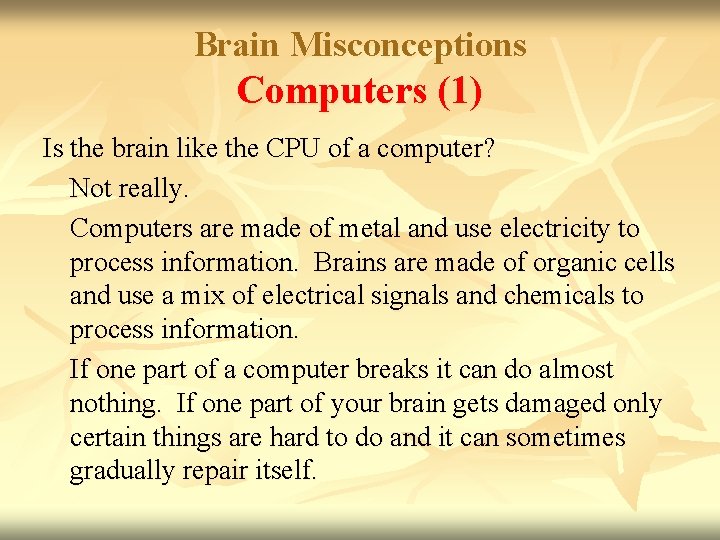 Brain Misconceptions
Computers (1)

Is the brain like the CPU of a computer?

Not really.

Computers are made of metal and use electricity to process information. Brains are made of organic cells and use a mix of electrical signals and chemicals to process information.

If one part of a computer breaks it can do almost nothing. If one part of your brain gets damaged only certain things are hard to do and it can sometimes gradually repair itself.